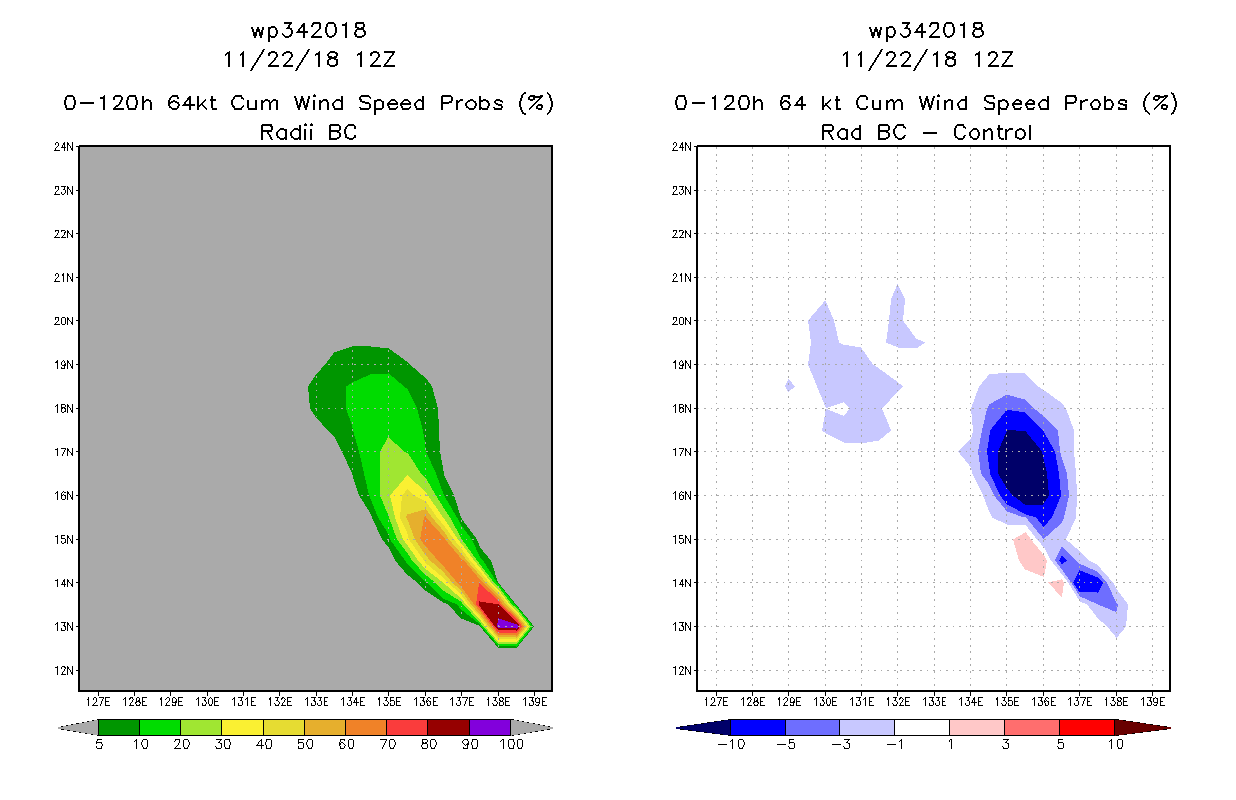 wp342018
11/22/18 12Z
0-120h 64kt Cum Wind Speed Probs (%)
Radii BC

24N
23N
22N
21N
20N
19N
18N
17N
16N
15N
14N
13N
12N
127E 128E 129E 130E 131E 132E 133E 134E 135E 136E 137E 138E 139E

5 10 20 30 40 50 60 70 80 90 100

wp342018
11/22/18 12Z
0-120h 64 kt Cum Wind Speed Probs (%)
Rad BC - Control

24N
23N
22N
21N
20N
19N
18N
17N
16N
15N
14N
13N
12N
127E 128E 129E 130E 131E 132E 133E 134E 135E 136E 137E 138E 139E

-10 -5 -3 -1 1 3 5 10